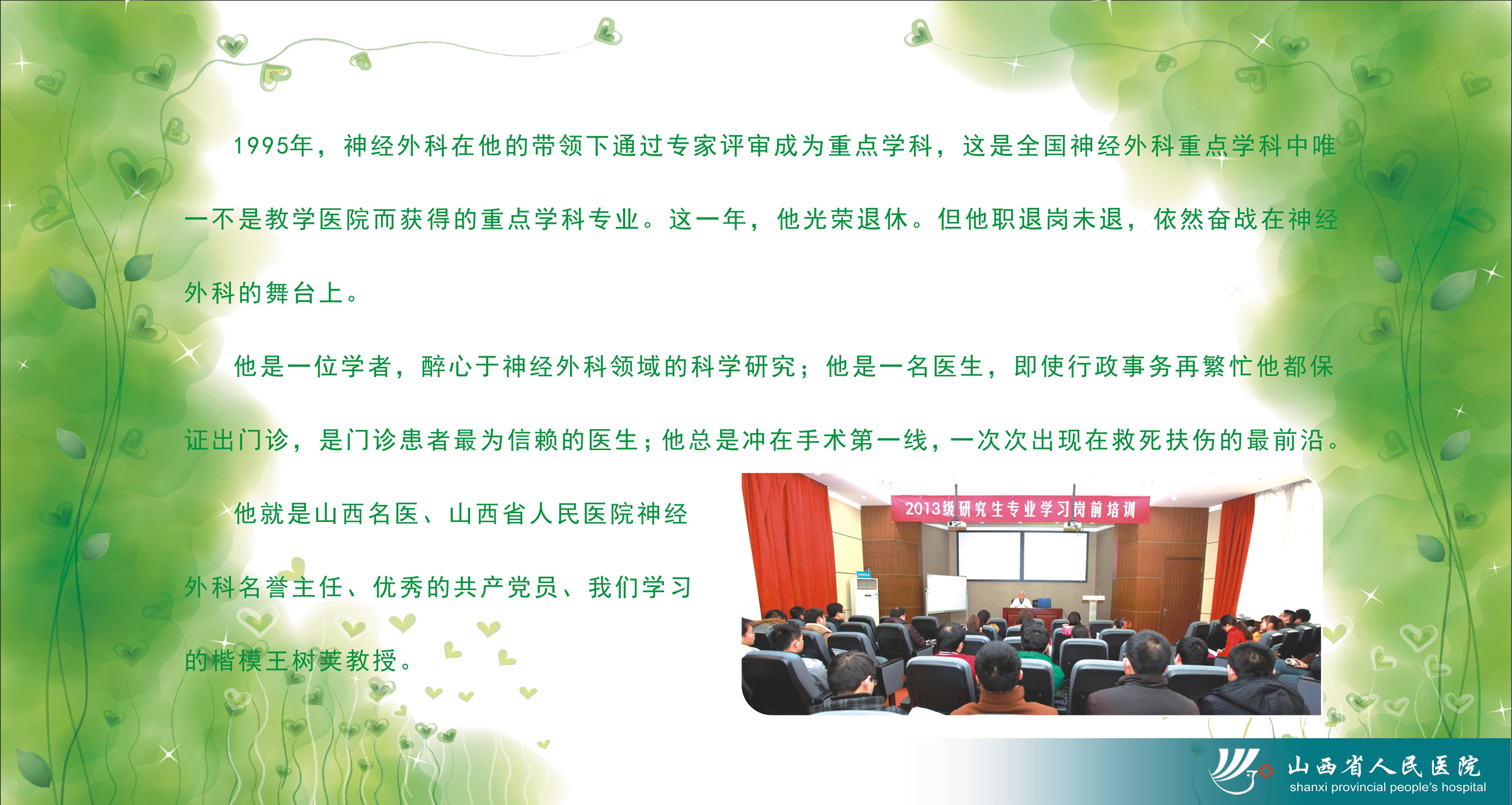 1995年，神经外科在他的带领下通过专家评审成为重点学科，这是全国神经外科重点学科中唯一不是教学医院而获得的重点学科专业。这一年，他光荣退休。但他职退岗未退，依然奋战在神经外科的舞台上。

他是一位学者，醉心于神经外科领域的科学研究；他是一名医生，即使行政事务再繁忙他都保证出门诊，是门诊患者最为信赖的医生；他总是冲在手术第一线，一次次出现在救死扶伤的最前沿。

他就是山西名医、山西省人民医院神经外科名誉主任、优秀的共产党员、我们学习的楷模王树荚教授。

2013级研究生专业学习岗前培训

山西省人民医院
shanxi provincial people's hospital